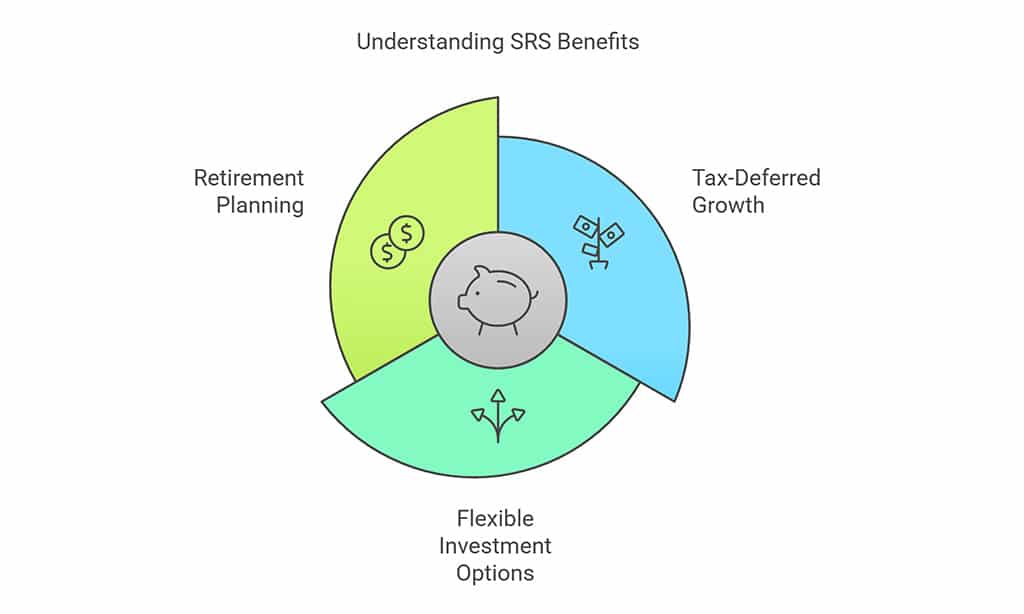 Understanding SRS Benefits

Retirement Planning

Tax-Deferred Growth

Flexible Investment Options